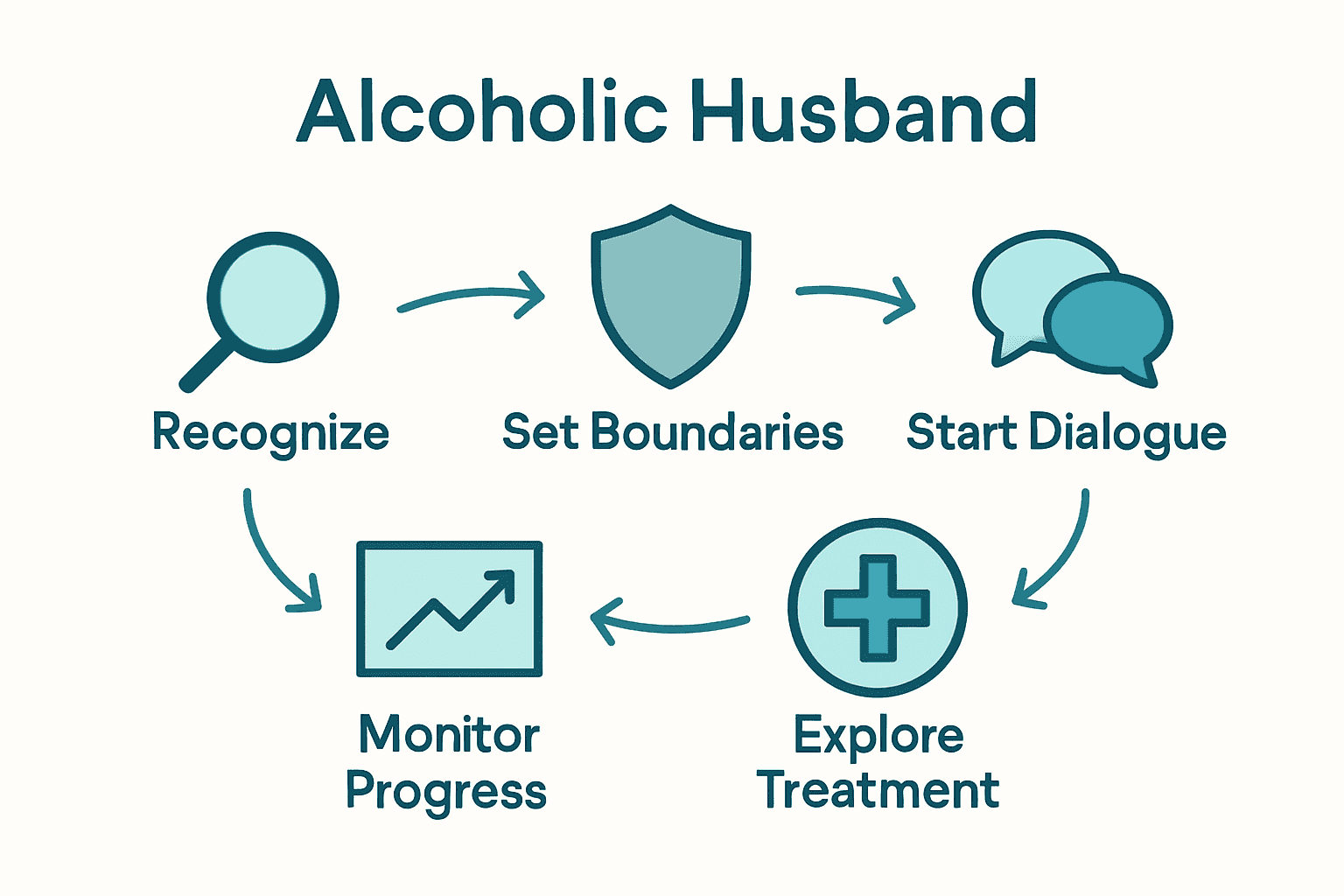 Alcoholic Husband

Recognize

Set Boundaries

Start Dialogue

Monitor Progress

Explore Treatment